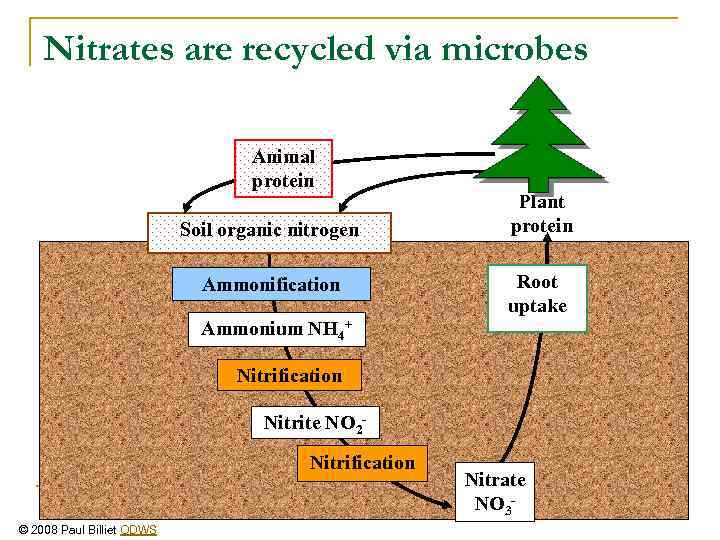 Nitrates are recycled via microbes

Animal protein

Plant protein

Soil organic nitrogen

Ammonification

Ammonium $NH_4^+$

Nitrification

Nitrite $NO_2^-$

Nitrification

Nitrate $NO_3^-$

Root uptake

© 2008 Paul Billiet ODWS